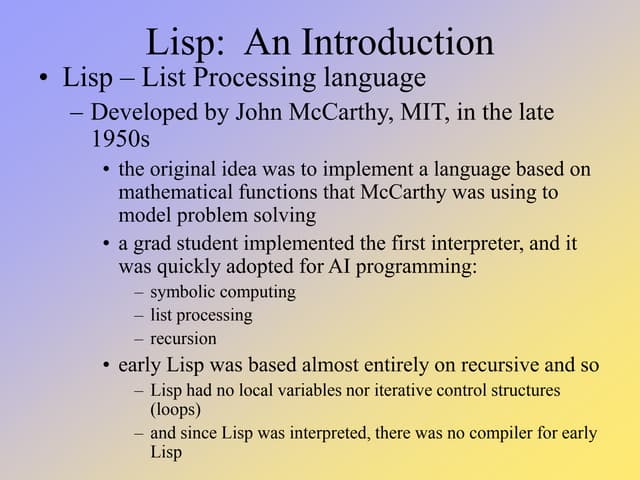 Lisp: An Introduction

• Lisp – List Processing language

– Developed by John McCarthy, MIT, in the late 1950s

• the original idea was to implement a language based on mathematical functions that McCarthy was using to model problem solving

• a grad student implemented the first interpreter, and it was quickly adopted for AI programming:

– symbolic computing

– list processing

– recursion

• early Lisp was based almost entirely on recursive and so

– Lisp had no local variables nor iterative control structures (loops)

– and since Lisp was interpreted, there was no compiler for early Lisp